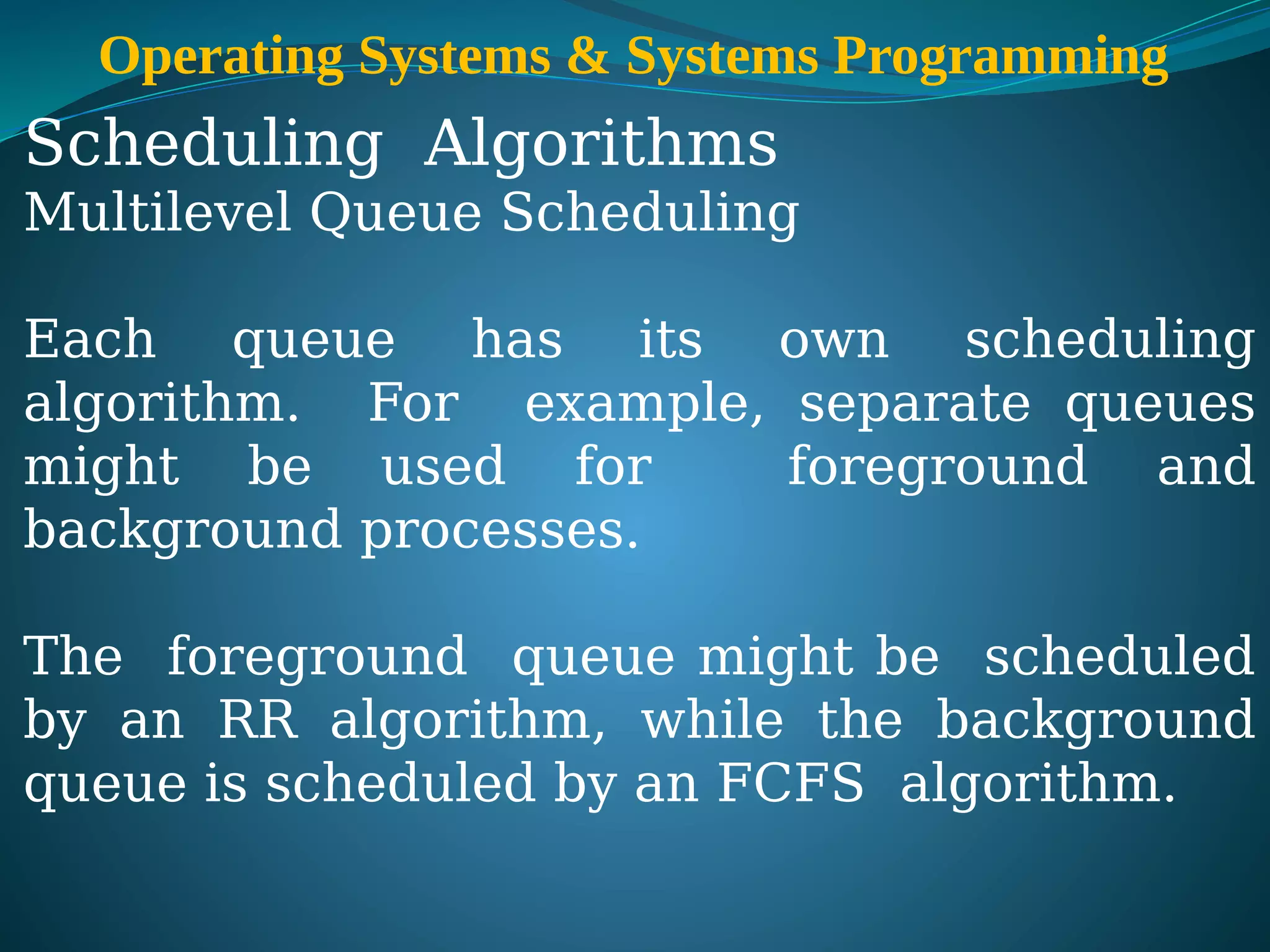 Operating Systems & Systems Programming

Scheduling Algorithms
Multilevel Queue Scheduling

Each queue has its own scheduling algorithm. For example, separate queues might be used for foreground and background processes.

The foreground queue might be scheduled by an RR algorithm, while the background queue is scheduled by an FCFS algorithm.